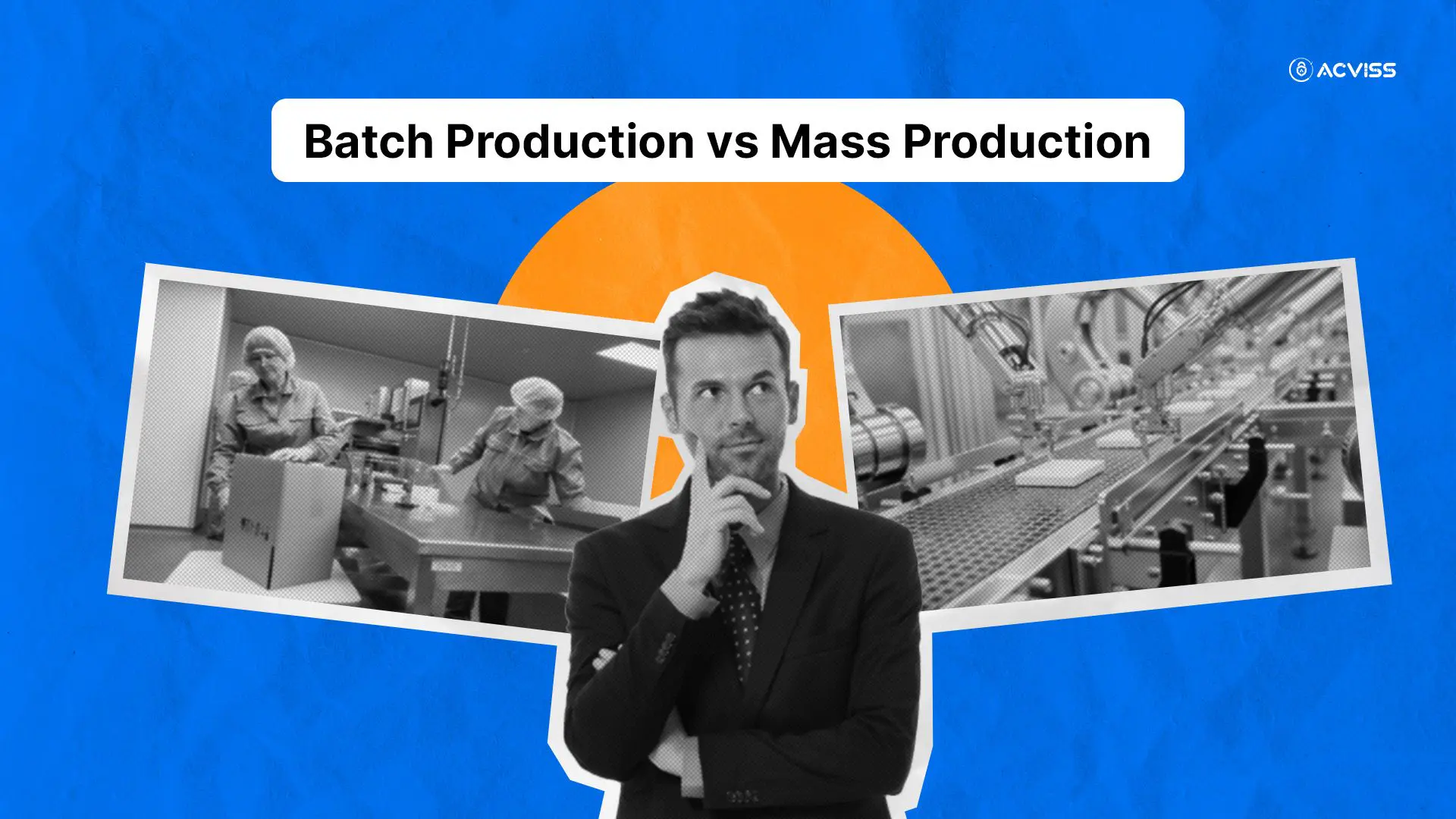 ACVISS

Batch Production vs Mass Production